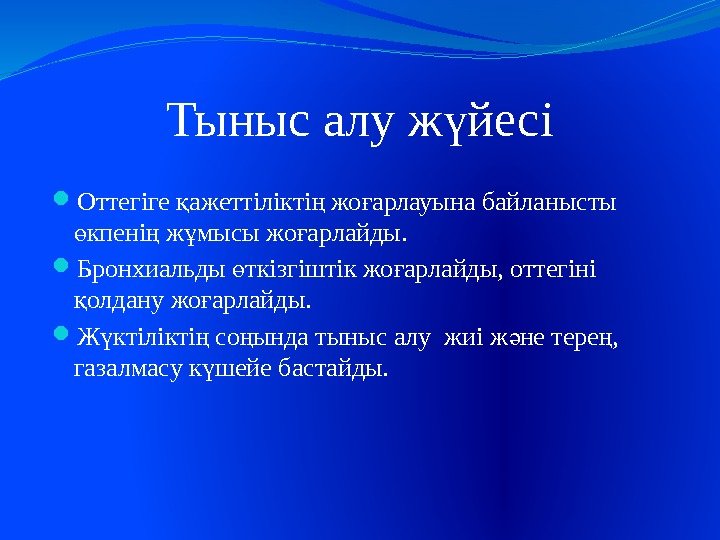 Тыныс алу жүйесі

Оттегіге қажеттіліктің жоғарлауына байланысты өкпенің жұмысы жоғарлайды.

Бронхиальды өткізгіштік жоғарлайды, оттегіні қолдану жоғарлайды.

Жүктіліктің соңында тыныс алу жиі және терең, газалмасу күшейе бастайды.